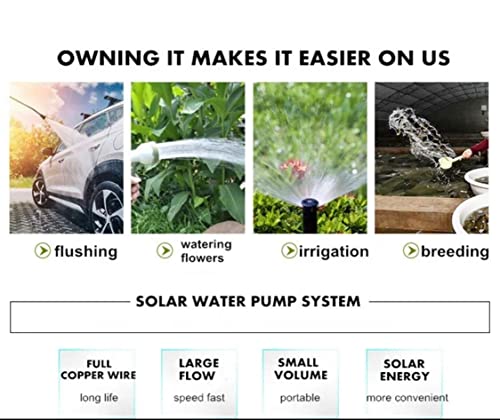 OWNING IT MAKES IT EASIER ON US

flushing

watering flowers

irrigation

breeding

SOLAR WATER PUMP SYSTEM

FULL COPPER WIRE
long life

LARGE FLOW
speed fast

SMALL VOLUME
portable

SOLAR ENERGY
more convenient